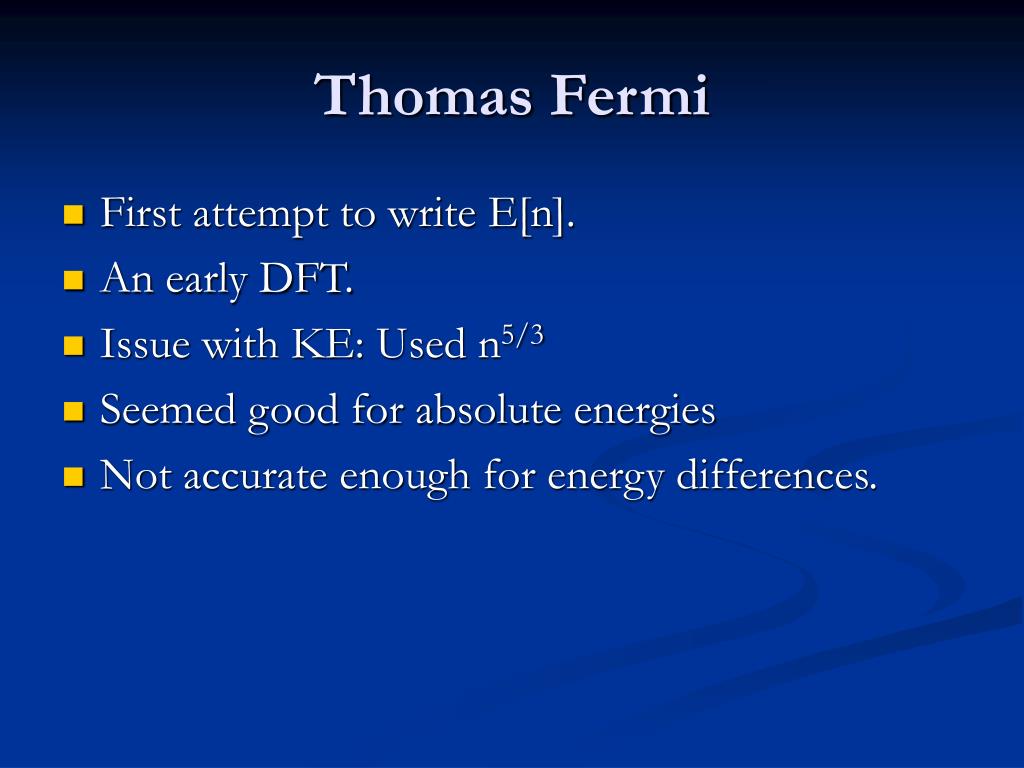 Thomas Fermi

- First attempt to write E[n].
- An early DFT.
- Issue with KE: Used $n^{5/3}$
- Seemed good for absolute energies
- Not accurate enough for energy differences.